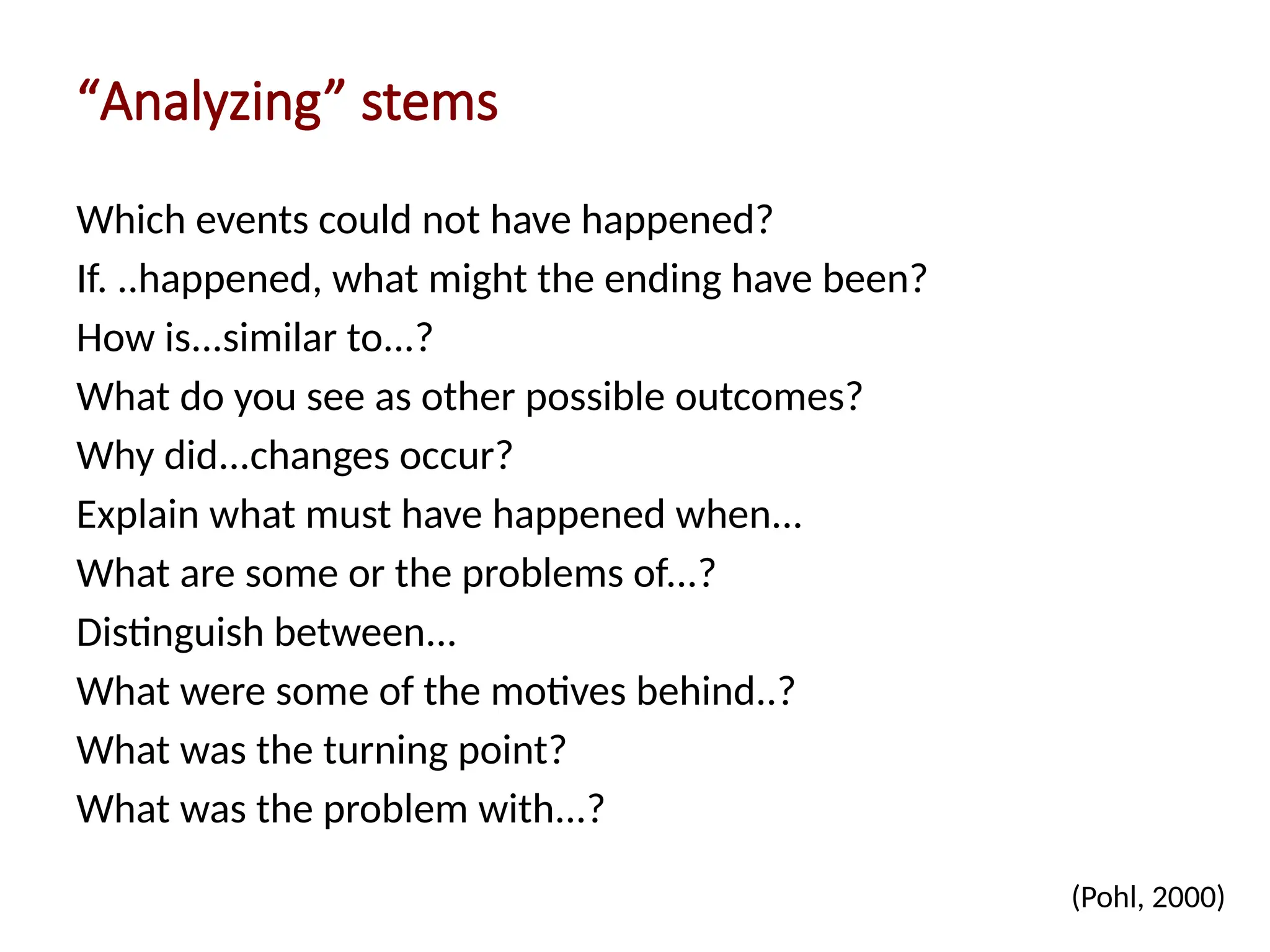 “Analyzing” stems

Which events could not have happened?
If. ..happened, what might the ending have been?
How is...similar to...?
What do you see as other possible outcomes?
Why did...changes occur?
Explain what must have happened when...
What are some or the problems of...?
Distinguish between...
What were some of the motives behind..?
What was the turning point?
What was the problem with...?

(Pohl, 2000)